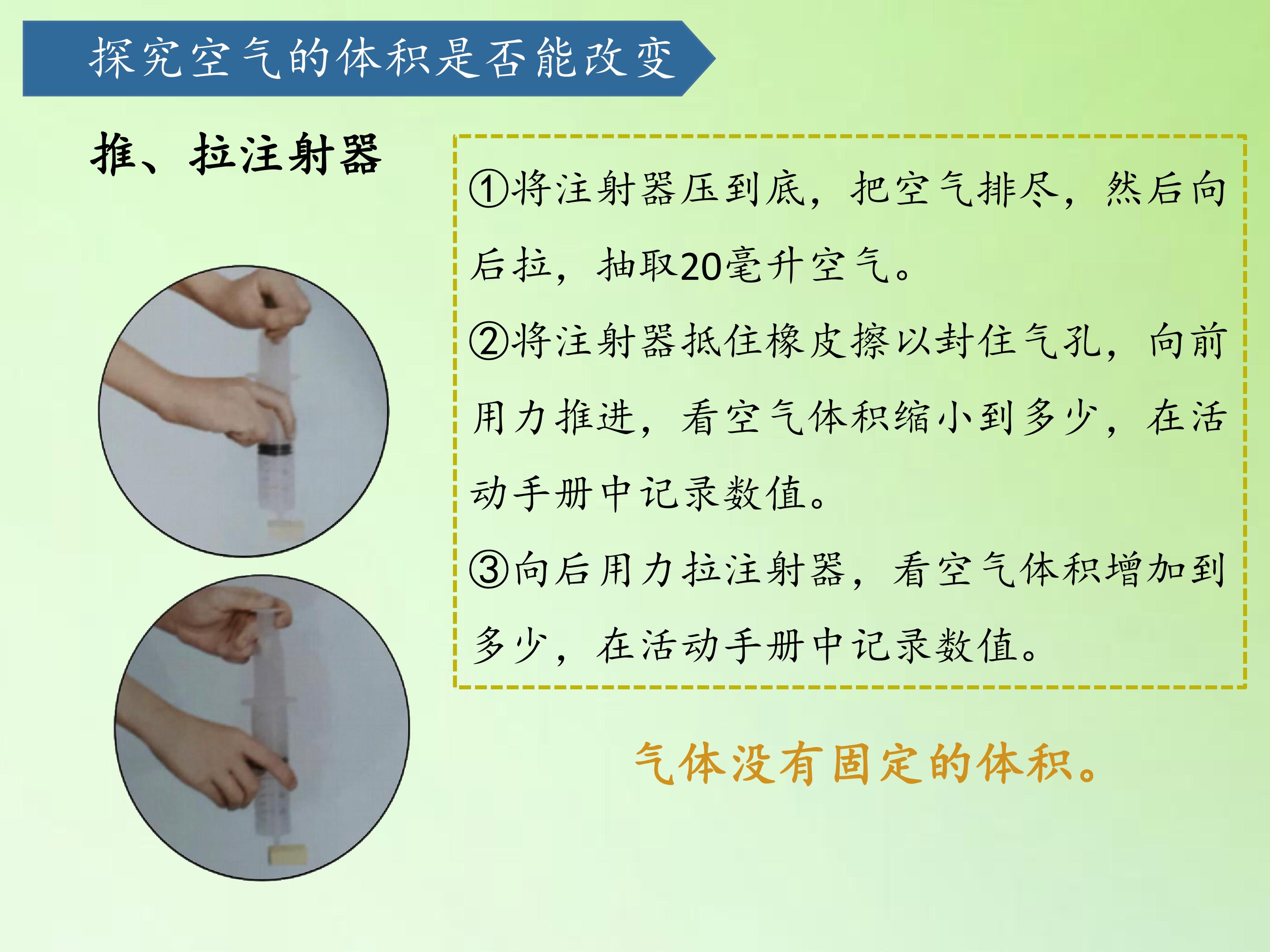 探究空气的体积是否能改变

推、拉注射器

①将注射器压到底，把空气排尽，然后向后拉，抽取20毫升空气。

②将注射器抵住橡皮擦以封住气孔，向前用力推进，看空气体积缩小到多少，在活动手册中记录数值。

③向后用力拉注射器，看空气体积增加到多少，在活动手册中记录数值。

气体没有固定的体积。